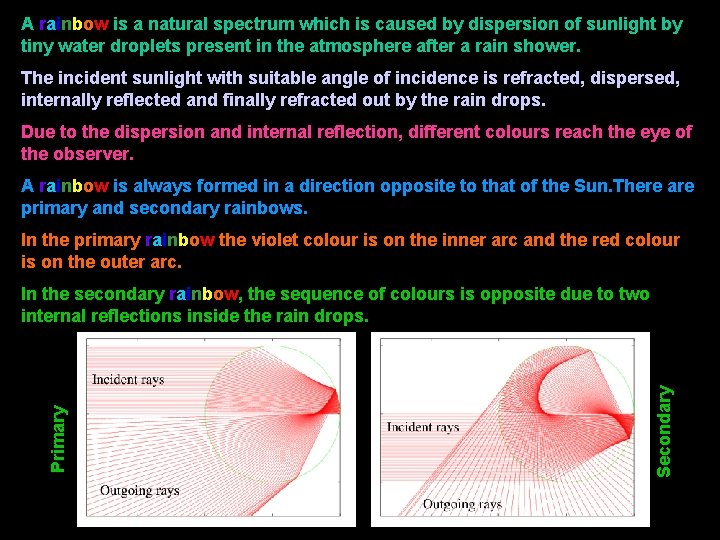 A rainbow is a natural spectrum which is caused by dispersion of sunlight by tiny water droplets present in the atmosphere after a rain shower.

The incident sunlight with suitable angle of incidence is refracted, dispersed, internally reflected and finally refracted out by the rain drops.

Due to the dispersion and internal reflection, different colours reach the eye of the observer.

A rainbow is always formed in a direction opposite to that of the Sun.There are primary and secondary rainbows.

In the primary rainbow the violet colour is on the inner arc and the red colour is on the outer arc.

In the secondary rainbow, the sequence of colours is opposite due to two internal reflections inside the rain drops.

Primary

Incident rays

Outgoing rays

Incident rays

Outgoing rays

Secondary